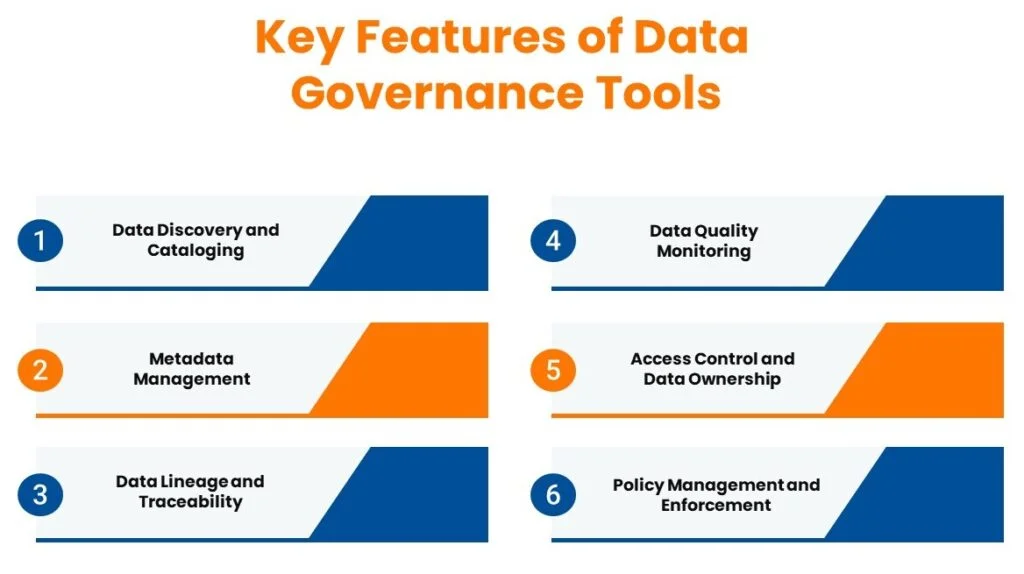 Key Features of Data Governance Tools

1 Data Discovery and Cataloging

2 Metadata Management

3 Data Lineage and Traceability

4 Data Quality Monitoring

5 Access Control and Data Ownership

6 Policy Management and Enforcement